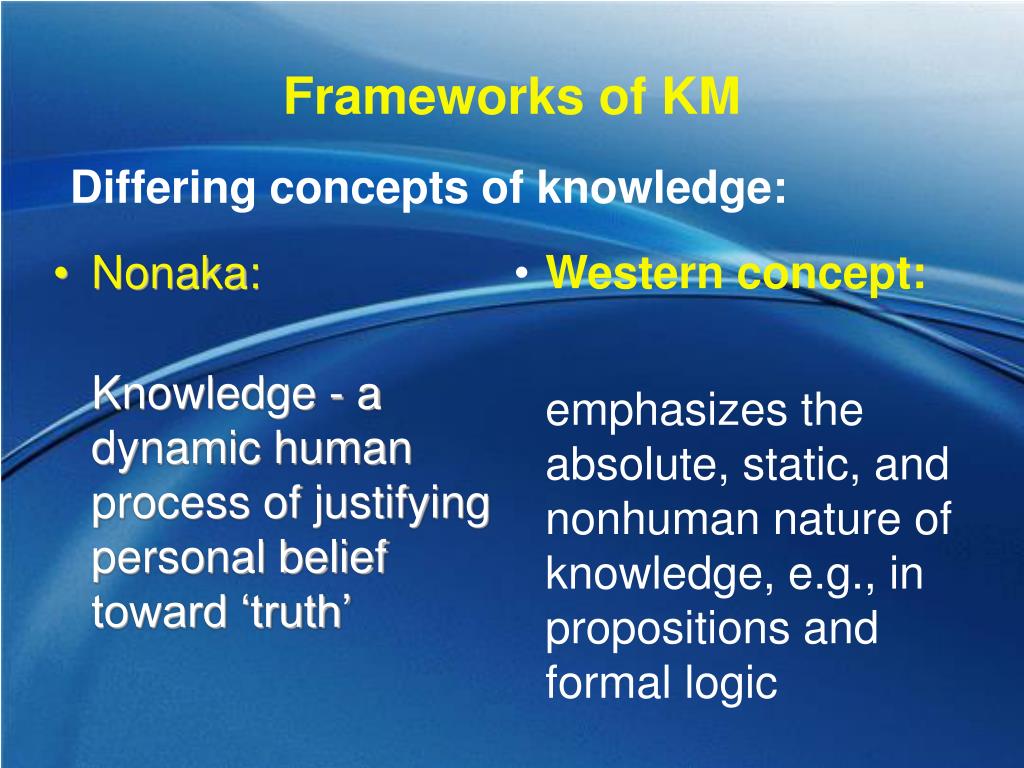 Frameworks of KM

Differing concepts of knowledge:

• Nonaka:

Knowledge - a dynamic human process of justifying personal belief toward ‘truth’

• Western concept:

emphasizes the absolute, static, and nonhuman nature of knowledge, e.g., in propositions and formal logic